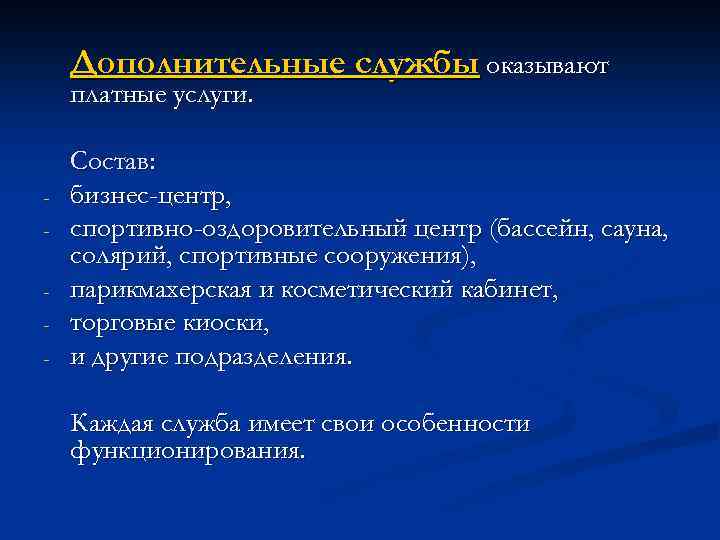 Дополнительные службы оказывают платные услуги.

Состав:
- бизнес-центр,
- спортивно-оздоровительный центр (бассейн, сауна, солярий, спортивные сооружения),
- парикмахерская и косметический кабинет,
- торговые киоски,
- и другие подразделения.

Каждая служба имеет свои особенности функционирования.